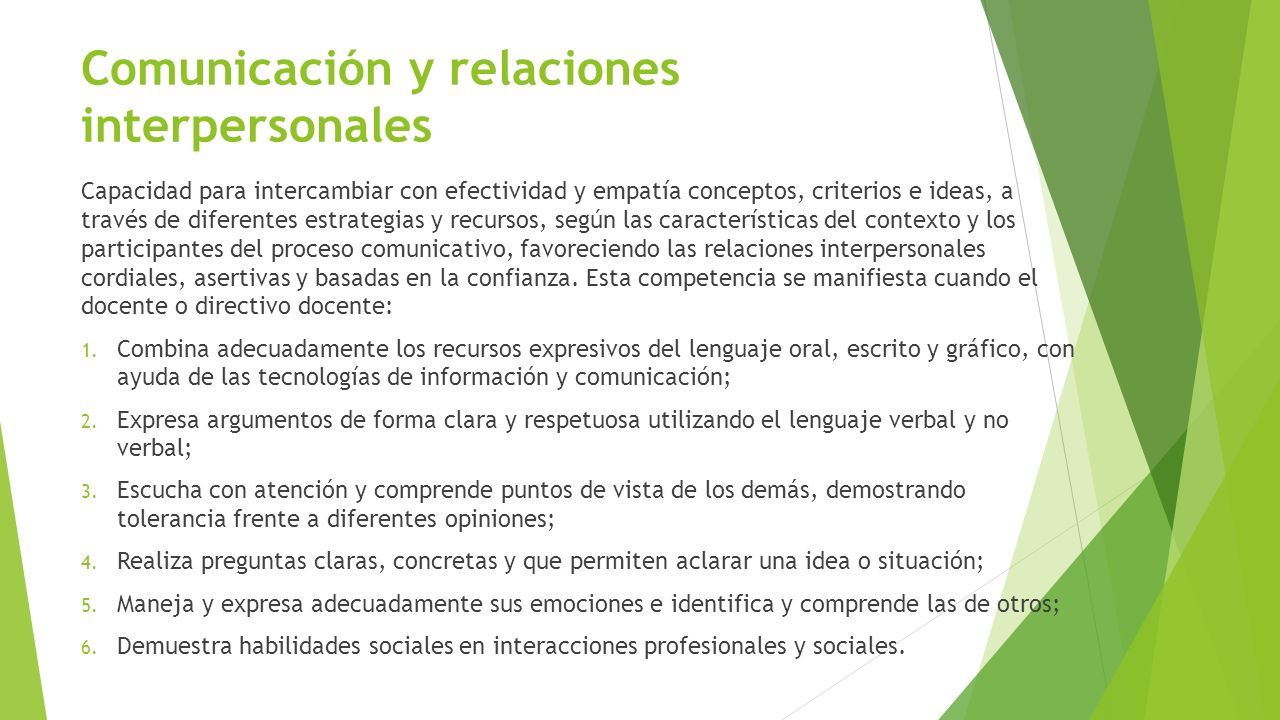 Comunicación y relaciones interpersonales

Capacidad para intercambiar con efectividad y empatía conceptos, criterios e ideas, a través de diferentes estrategias y recursos, según las características del contexto y los participantes del proceso comunicativo, favoreciendo las relaciones interpersonales cordiales, asertivas y basadas en la confianza. Esta competencia se manifiesta cuando el docente o directivo docente:

1. Combina adecuadamente los recursos expresivos del lenguaje oral, escrito y gráfico, con ayuda de las tecnologías de información y comunicación;
2. Expresa argumentos de forma clara y respetuosa utilizando el lenguaje verbal y no verbal;
3. Escucha con atención y comprende puntos de vista de los demás, demostrando tolerancia frente a diferentes opiniones;
4. Realiza preguntas claras, concretas y que permiten aclarar una idea o situación;
5. Maneja y expresa adecuadamente sus emociones e identifica y comprende las de otros;
6. Demuestra habilidades sociales en interacciones profesionales y sociales.